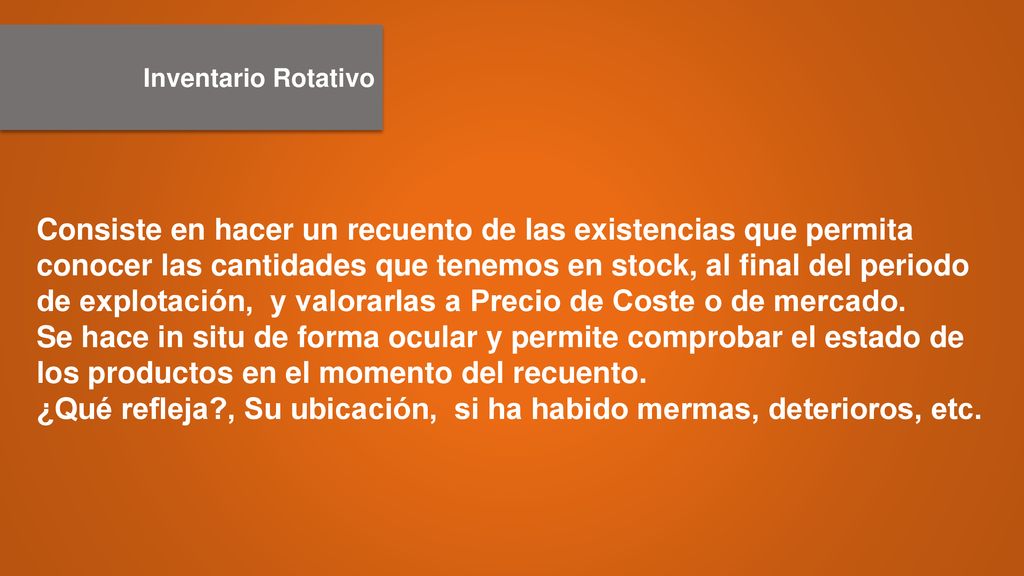 Inventario Rotativo

Consiste en hacer un recuento de las existencias que permita conocer las cantidades que tenemos en stock, al final del periodo de explotación,  y valorarlas a Precio de Coste o de mercado.
Se hace in situ de forma ocular y permite comprobar el estado de los productos en el momento del recuento.
¿Qué refleja?, Su ubicación,  si ha habido mermas, deterioros, etc.